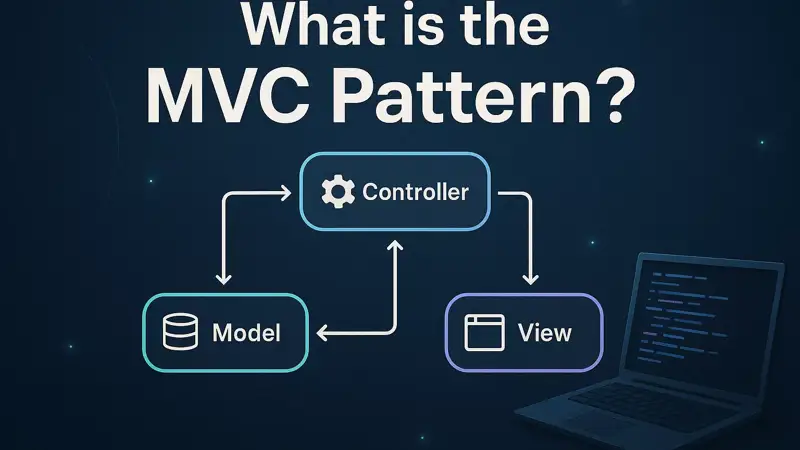 What is the
MVC Pattern?

Controller

Model

View